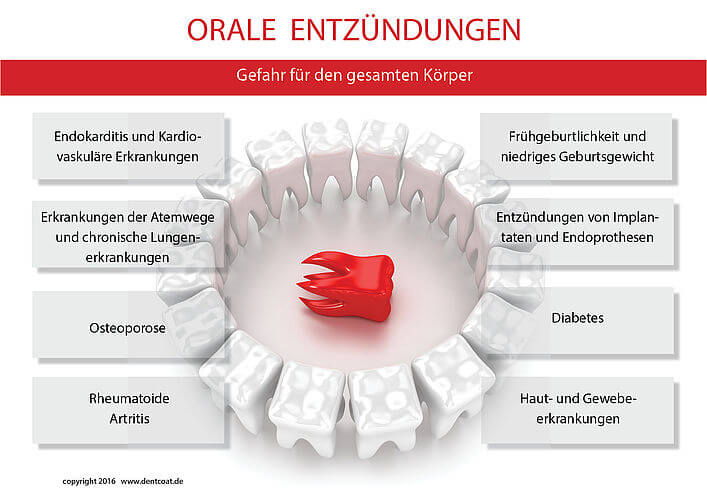 ORALE ENTZÜNDUNGEN

Gefahr für den gesamten Körper

Endokarditis und Kardiovaskuläre Erkrankungen

Erkrankungen der Atemwege und chronische Lungenerkrankungen

Osteoporose

Rheumatoide Artritis

Frühgeburtlichkeit und niedriges Geburtsgewicht

Entzündungen von Implantaten und Endoprothesen

Diabetes

Haut- und Gewebeerkrankungen

copyright 2016 www.dentcoat.de